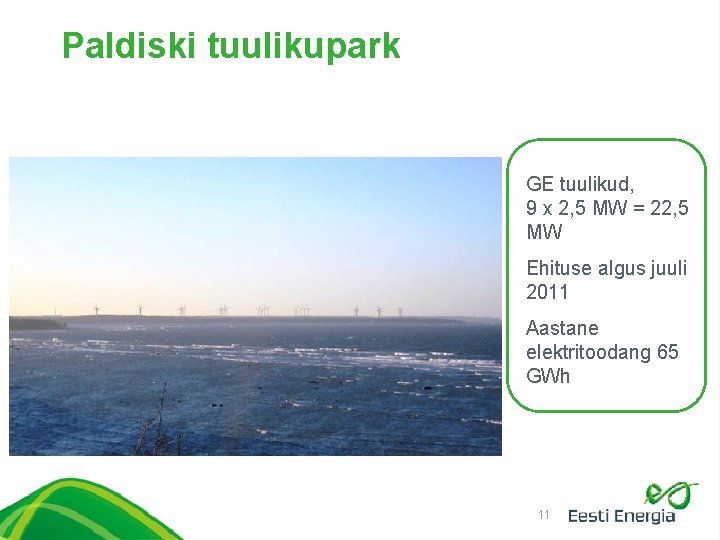 Paldiski tuulikupark

GE tuulikud, 9 x 2,5 MW = 22,5 MW

Ehituse algus juuli 2011

Aastane elektritoodang 65 GWh

11

Eesti Energia